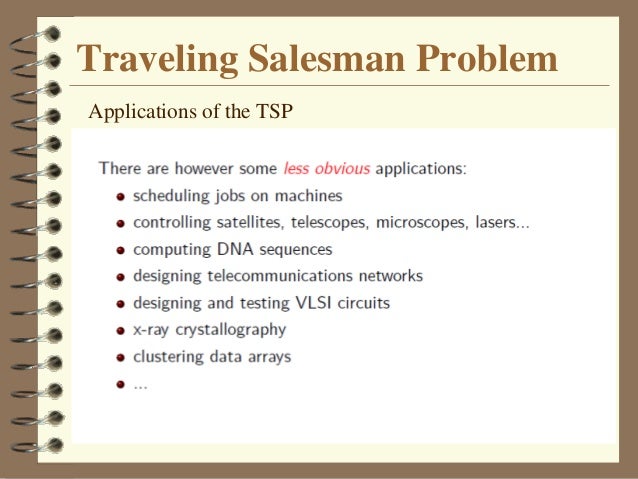 Traveling Salesman Problem

Applications of the TSP

There are however some less obvious applications:

- scheduling jobs on machines
- controlling satellites, telescopes, microscopes, lasers...
- computing DNA sequences
- designing telecommunications networks
- designing and testing VLSI circuits
- x-ray crystallography
- clustering data arrays
- ...